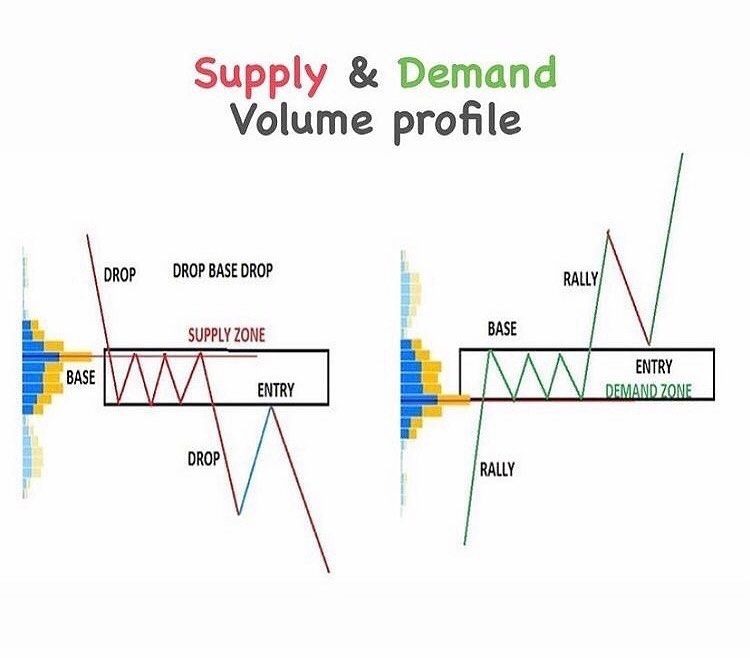 Supply & Demand
Volume profile

DROP
DROP BASE DROP
SUPPLY ZONE
BASE
ENTRY
DROP

RALLY
BASE
ENTRY
DEMAND ZONE
RALLY